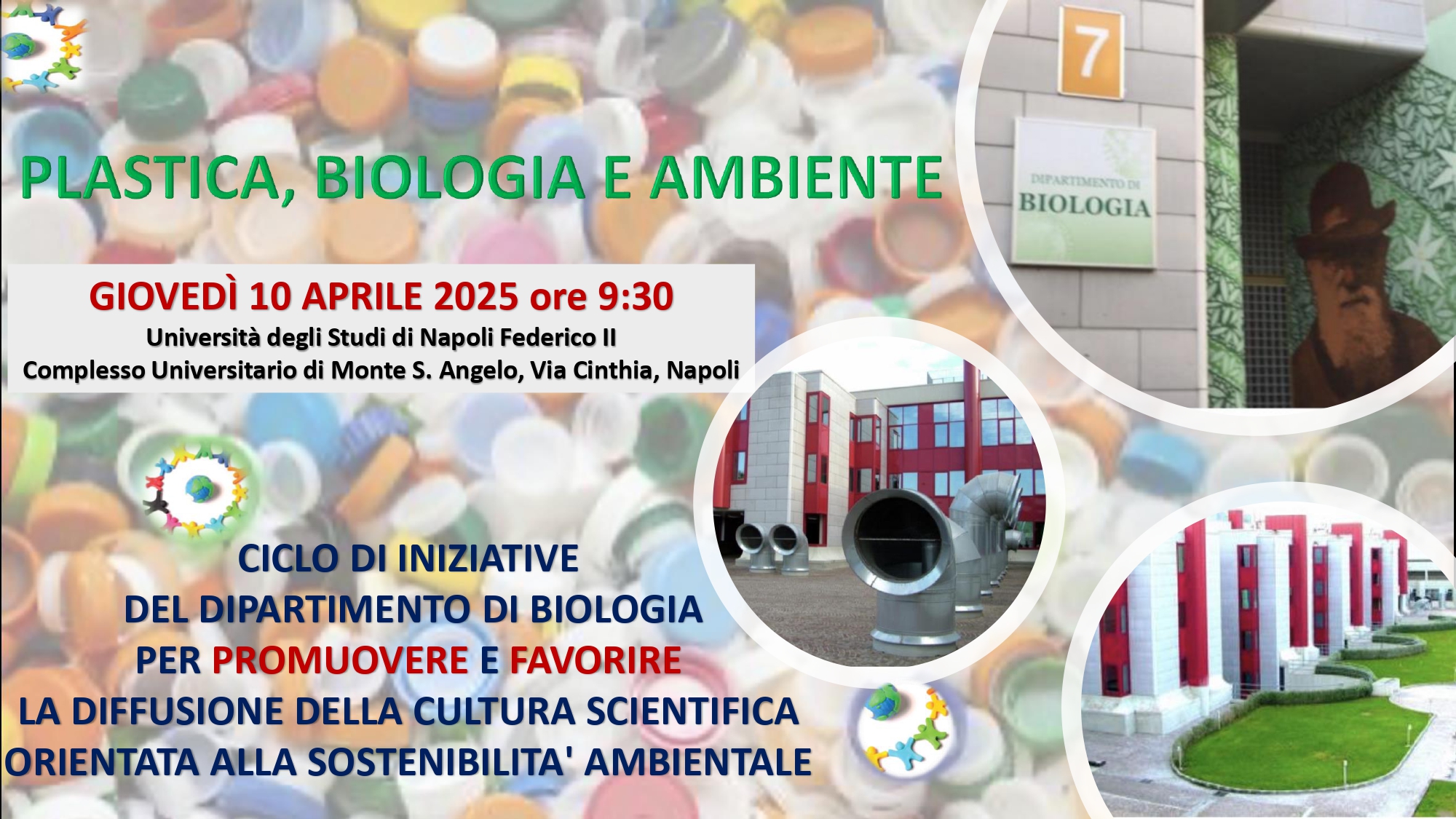 PLASTICA, BIOLOGIA E AMBIENTE

7

DIPARTIMENTO DI
BIOLOGIA

GIOVEDÌ 10 APRILE 2025 ore 9:30
Università degli Studi di Napoli Federico II
Complesso Universitario di Monte S. Angelo, Via Cinthia, Napoli

CICLO DI INIZIATIVE
DEL DIPARTIMENTO DI BIOLOGIA
PER PROMUOVERE E FAVORIRE
LA DIFFUSIONE DELLA CULTURA SCIENTIFICA
ORIENTATA ALLA SOSTENIBILITA' AMBIENTALE